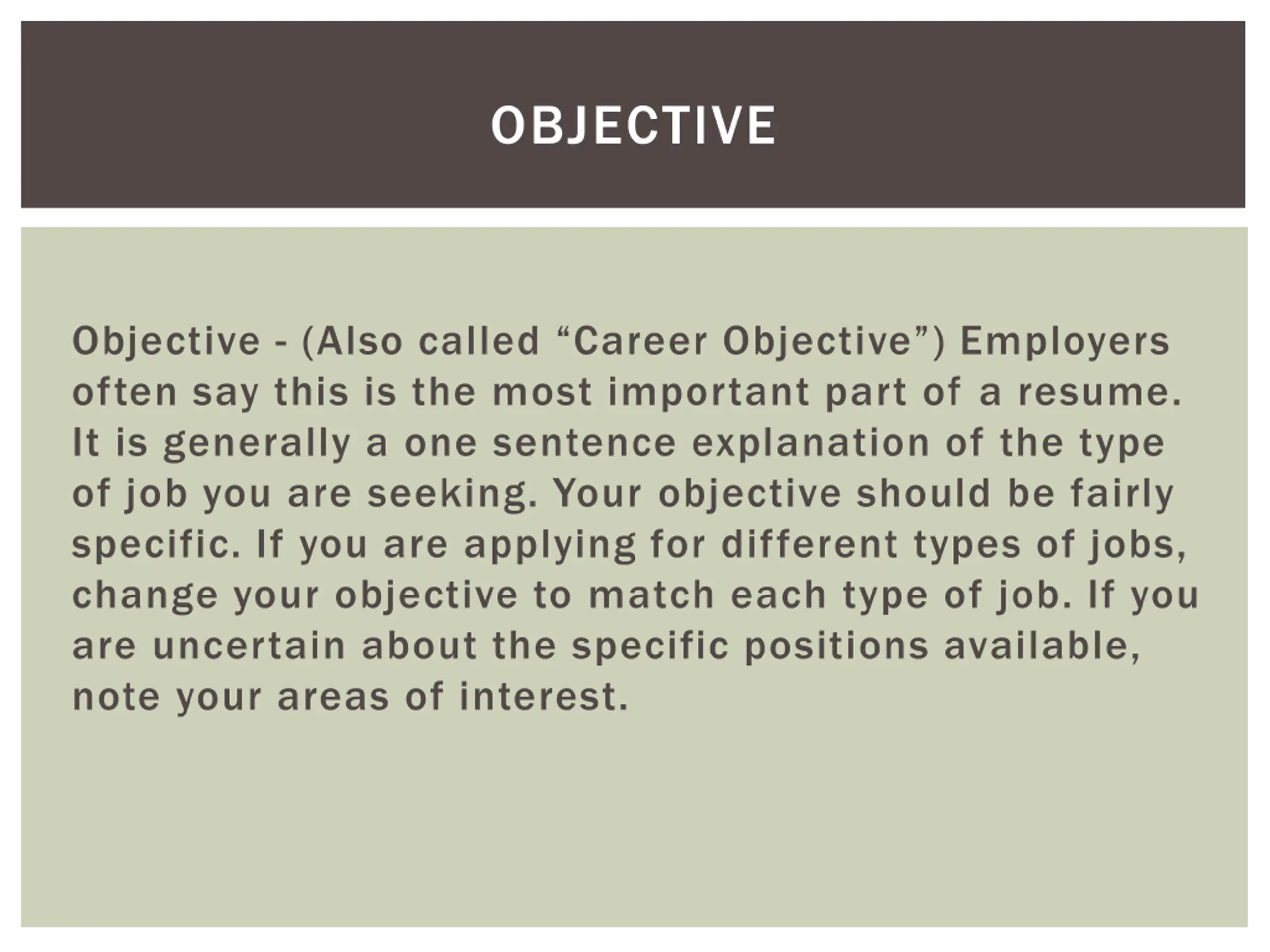 OBJECTIVE

Objective - (Also called “Career Objective”) Employers often say this is the most important part of a resume. It is generally a one sentence explanation of the type of job you are seeking. Your objective should be fairly specific. If you are applying for different types of jobs, change your objective to match each type of job. If you are uncertain about the specific positions available, note your areas of interest.